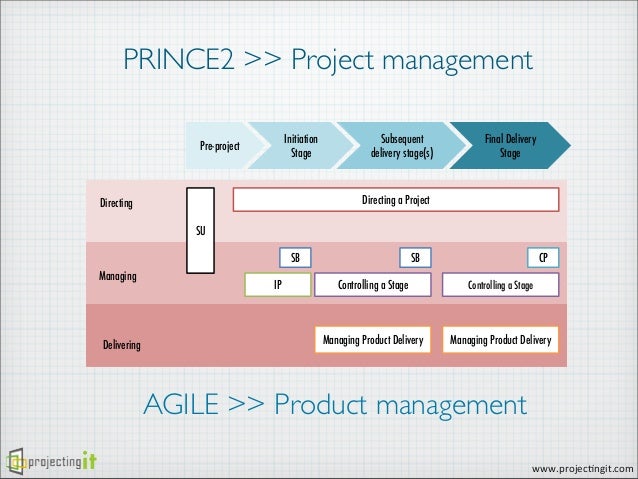 PRINCE2 >> Project management

Pre-project

Initiation Stage

Subsequent delivery stage(s)

Final Delivery Stage

Directing

SU

Directing a Project

Managing

SB

SB

CP

IP

Controlling a Stage

Controlling a Stage

Delivering

Managing Product Delivery

Managing Product Delivery

AGILE >> Product management

projectingit

www.projectingit.com